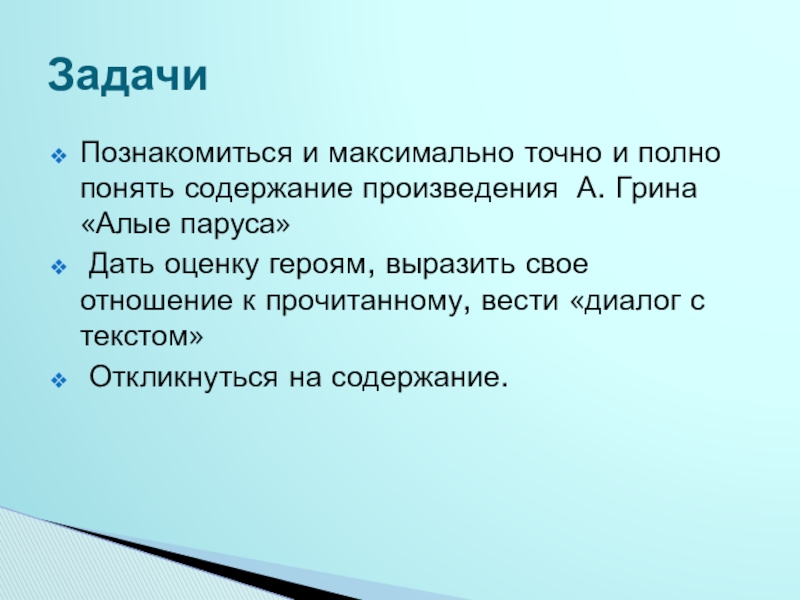 Задачи

Познакомиться и максимально точно и полно понять содержание произведения А. Грина «Алые паруса»

Дать оценку героям, выразить свое отношение к прочитанному, вести «диалог с текстом»

Откликнуться на содержание.